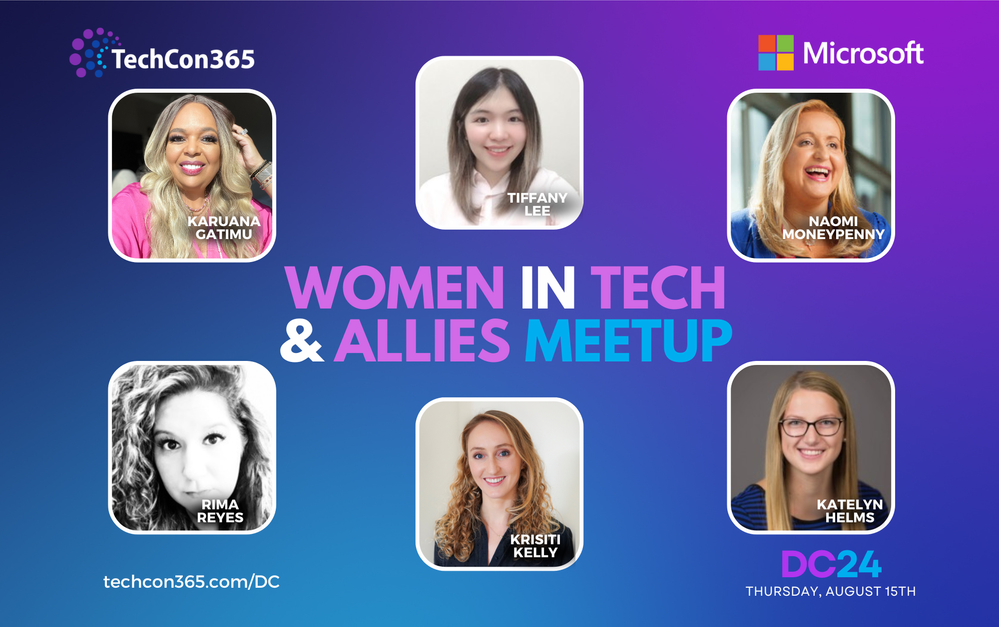 TechCon365

Microsoft

KARUANA GATIMU

TIFFANY LEE

NAOMI MONEYPENNY

WOMEN IN TECH & ALLIES MEETUP

RIMA REYES

KRISITI KELLY

KATELYN HELMS

techcon365.com/DC

DC24
THURSDAY, AUGUST 15TH